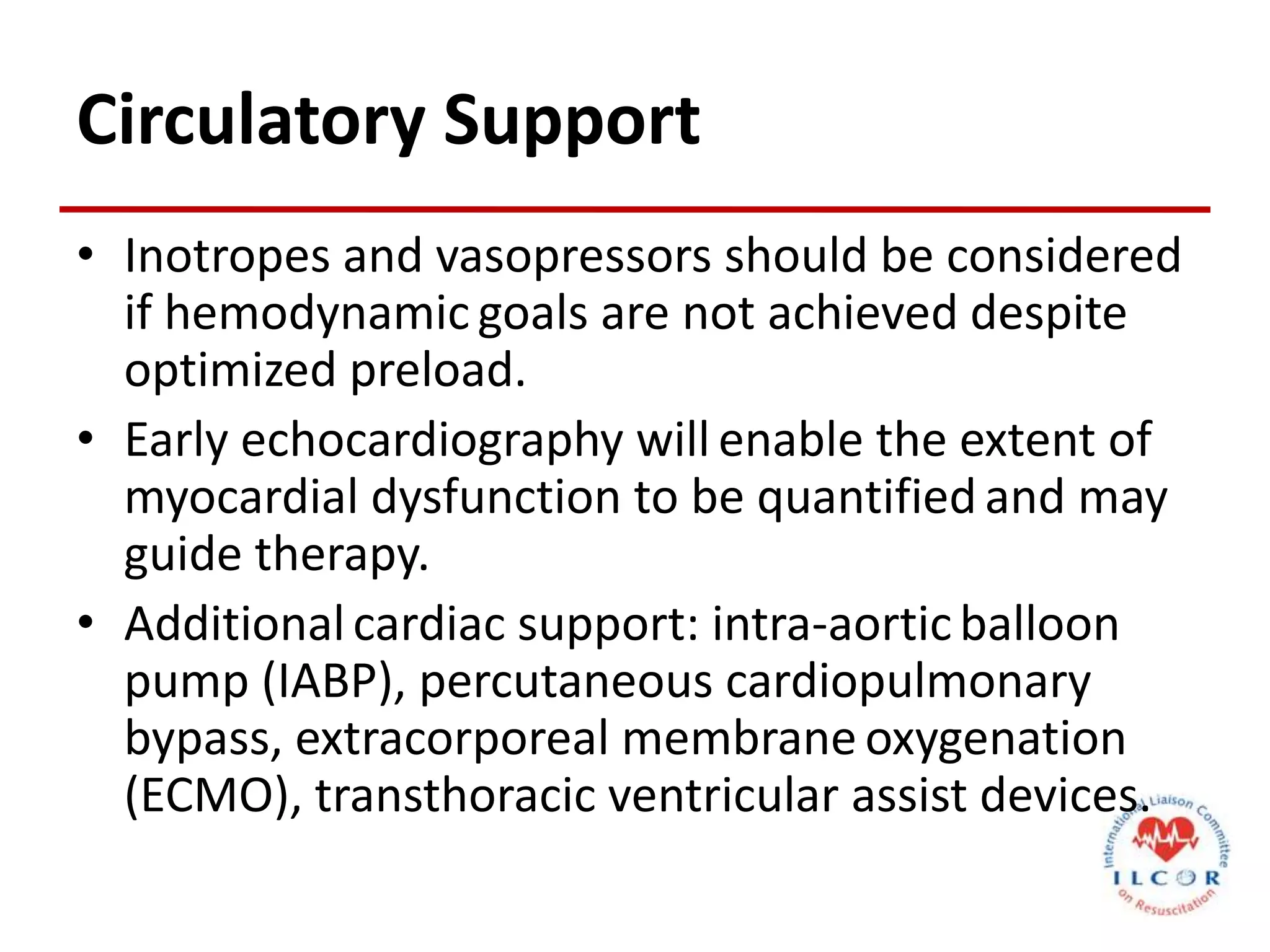 Circulatory Support

• Inotropes and vasopressors should be considered if hemodynamic goals are not achieved despite optimized preload.

• Early echocardiography will enable the extent of myocardial dysfunction to be quantified and may guide therapy.

• Additional cardiac support: intra-aortic balloon pump (IABP), percutaneous cardiopulmonary bypass, extracorporeal membrane oxygenation (ECMO), transthoracic ventricular assist devices.

International Liaison Committee on Resuscitation
ILCOR